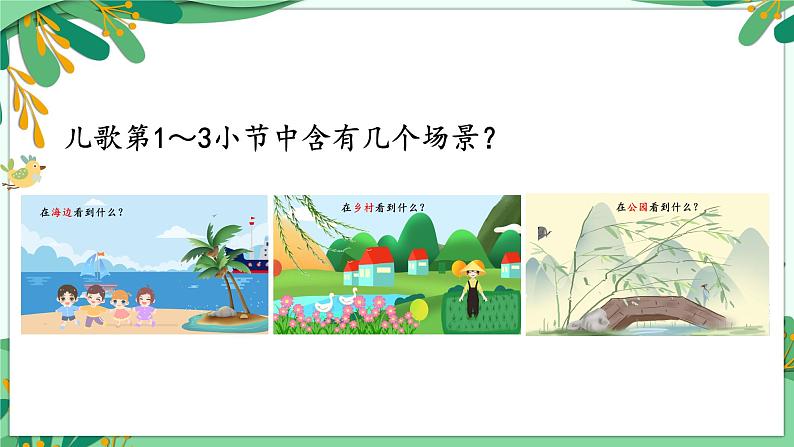 儿歌第1～3小节中含有几个场景？

在海边看到什么？

在乡村看到什么？

在公园看到什么？